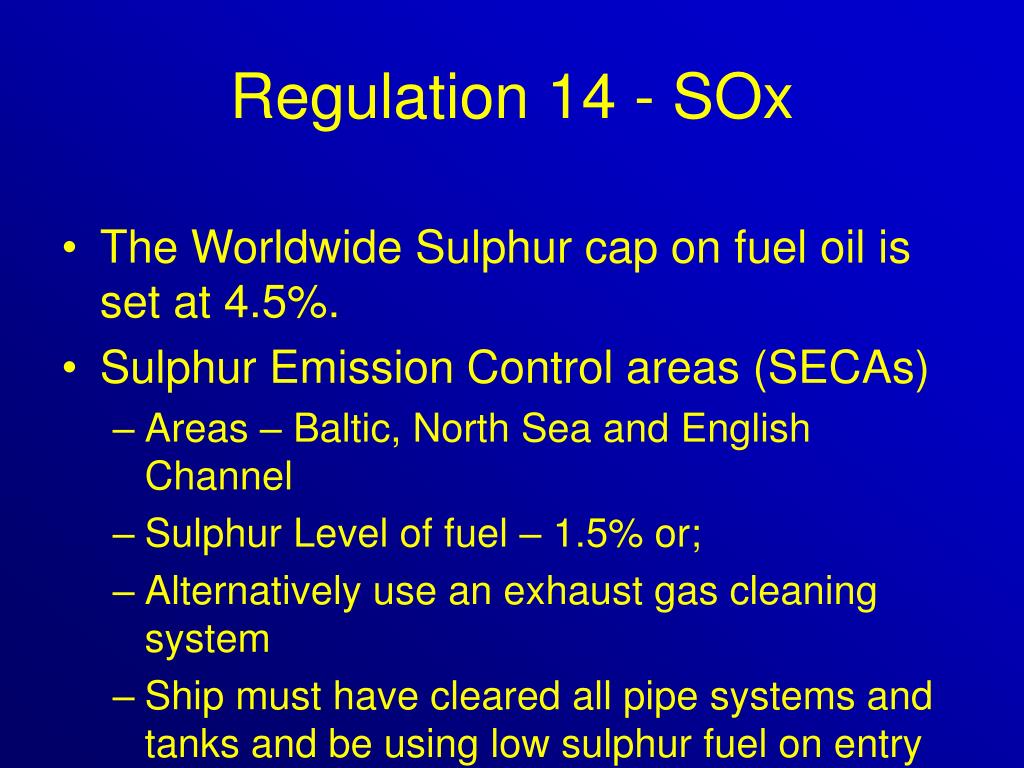 Regulation 14 - SOx

• The Worldwide Sulphur cap on fuel oil is set at 4.5%.
• Sulphur Emission Control areas (SECAs)
– Areas – Baltic, North Sea and English Channel
– Sulphur Level of fuel – 1.5% or;
– Alternatively use an exhaust gas cleaning system
– Ship must have cleared all pipe systems and tanks and be using low sulphur fuel on entry